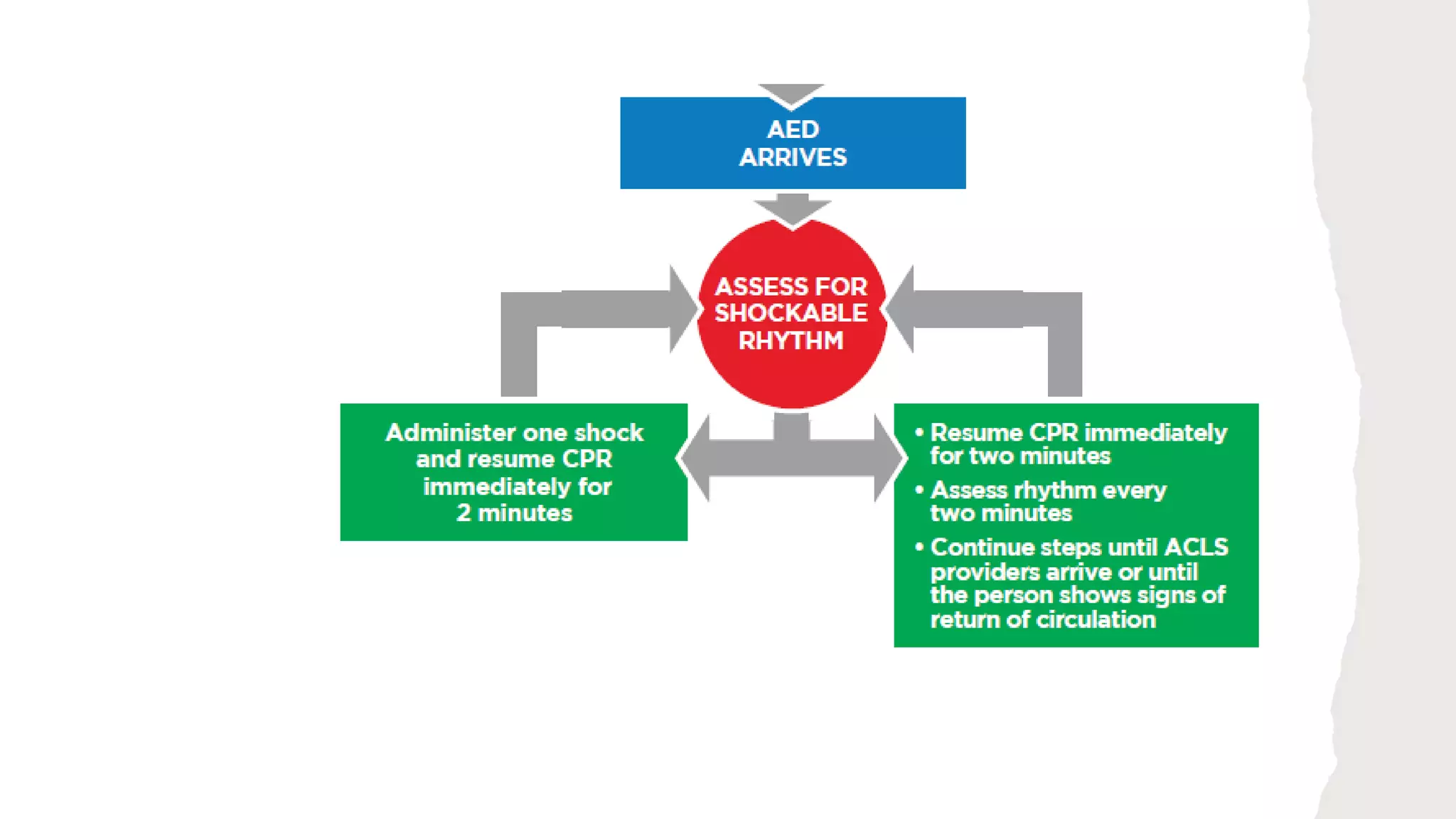 AED ARRIVES

ASSESS FOR SHOCKABLE RHYTHM

Administer one shock and resume CPR immediately for 2 minutes

• Resume CPR immediately for two minutes
• Assess rhythm every two minutes
• Continue steps until ACLS providers arrive or until the person shows signs of return of circulation